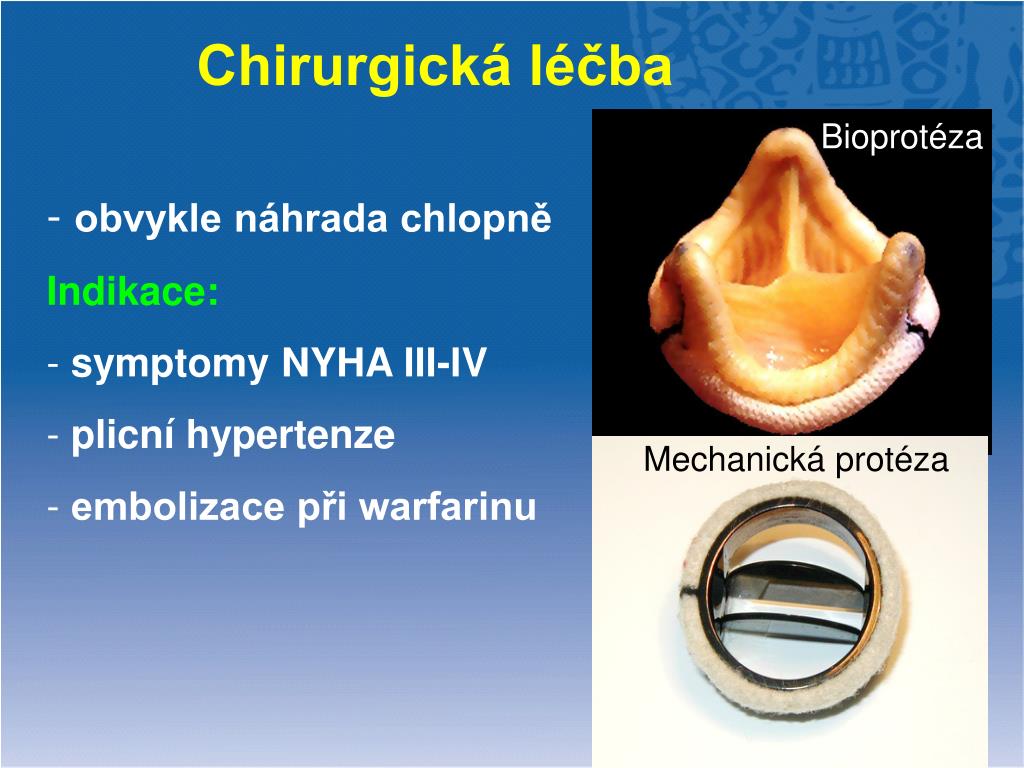 Chirurgická léčba

- obvykle náhrada chlopně

Indikace:

- symptomy NYHA III-IV

- plicní hypertenze

- embolizace při warfarinu

Bioprotéza

Mechanická protéza